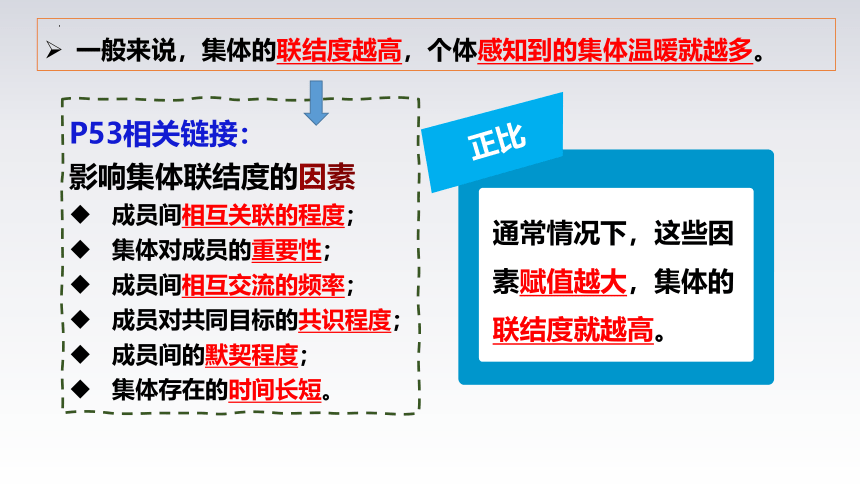 ➢ 一般来说，集体的联结度越高，个体感知到的集体温暖就越多。

P53相关链接：
影响集体联结度的因素
◆ 成员间相互关联的程度；
◆ 集体对成员的重要性；
◆ 成员间相互交流的频率；
◆ 成员对共同目标的共识程度；
◆ 成员间的默契程度；
◆ 集体存在的时间长短。

正比

通常情况下，这些因素赋值越大，集体的联结度就越高。